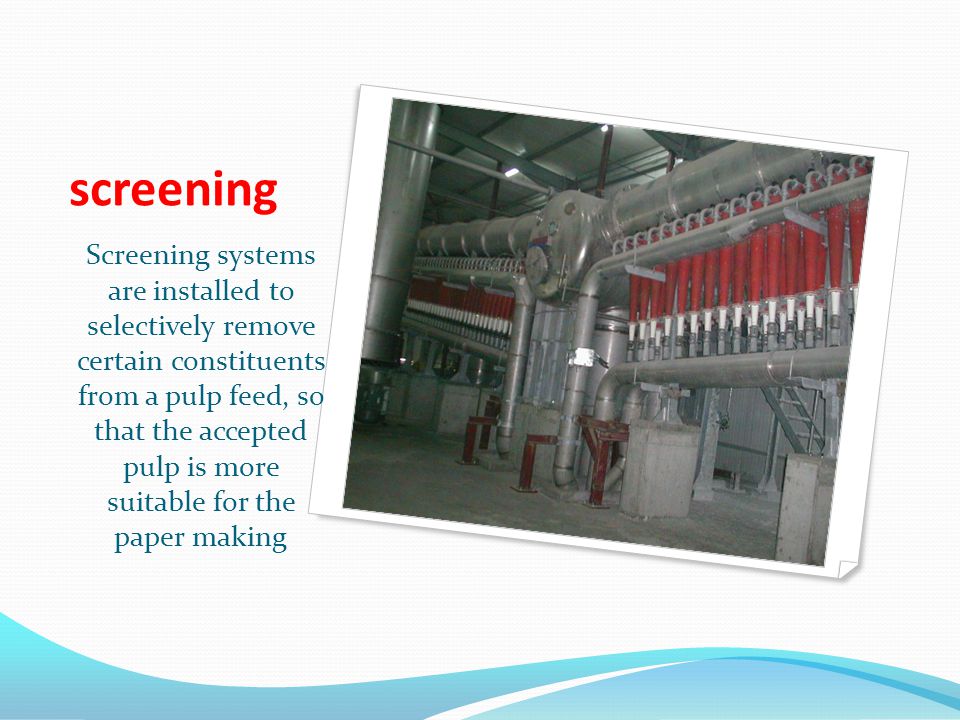 screening

Screening systems are installed to selectively remove certain constituents from a pulp feed, so that the accepted pulp is more suitable for the paper making